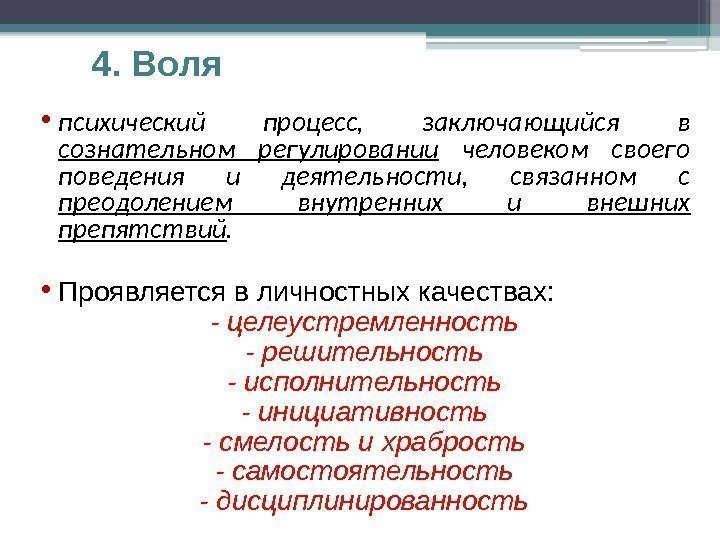 4. Воля

• психический процесс, заключающийся в сознательном регулировании человеком своего поведения и деятельности, связанном с преодолением внутренних и внешних препятствий.

• Проявляется в личностных качествах:

- целеустремленность
- решительность
- исполнительность
- инициативность
- смелость и храбрость
- самостоятельность
- дисциплинированность